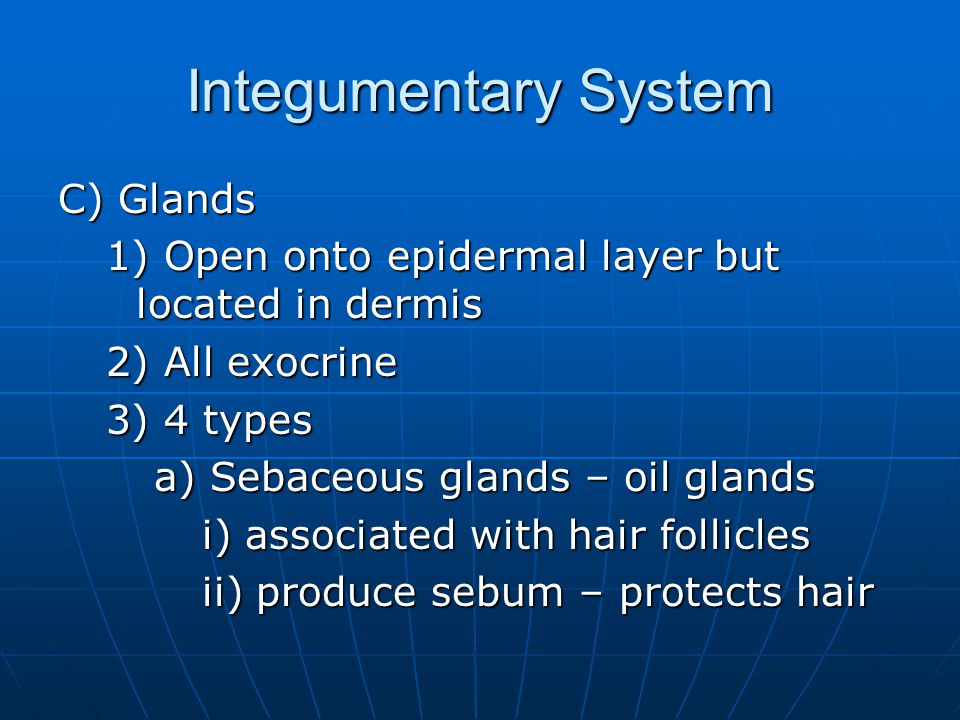 Integumentary System

C) Glands

1) Open onto epidermal layer but located in dermis

2) All exocrine

3) 4 types

a) Sebaceous glands – oil glands

i) associated with hair follicles

ii) produce sebum – protects hair